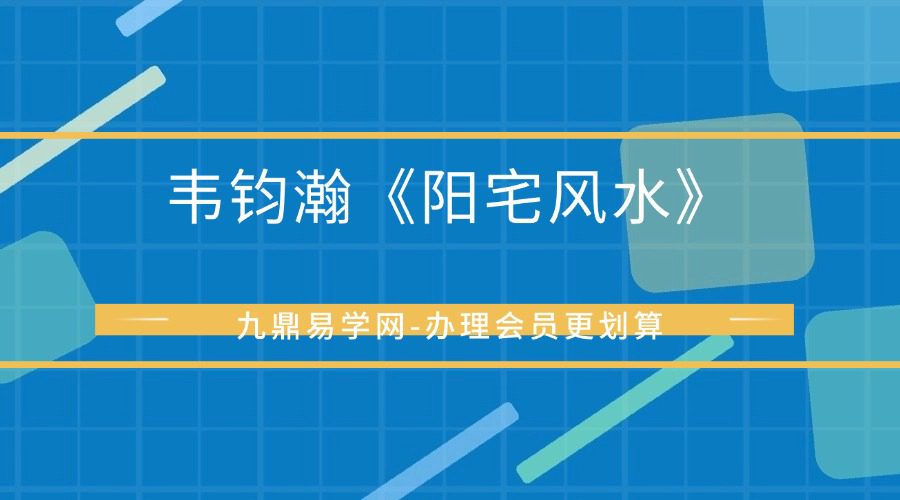 韦钧瀚《阳宅风水》

九鼎易学网-办理会员更划算